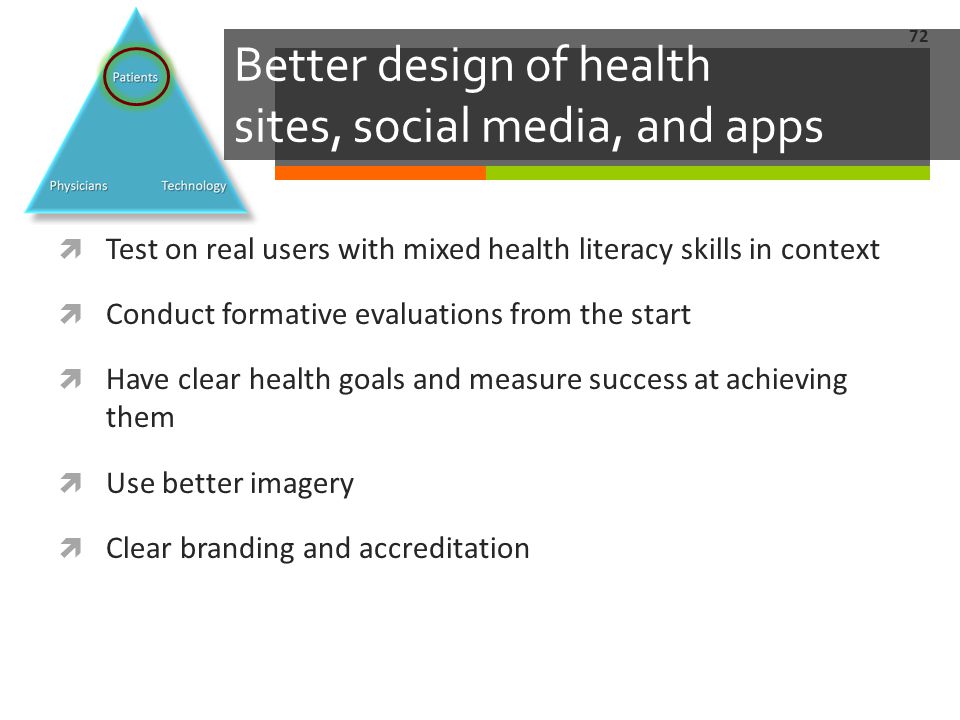 Patients

Physicians

Technology

72

Better design of health sites, social media, and apps

Test on real users with mixed health literacy skills in context

Conduct formative evaluations from the start

Have clear health goals and measure success at achieving them

Use better imagery

Clear branding and accreditation